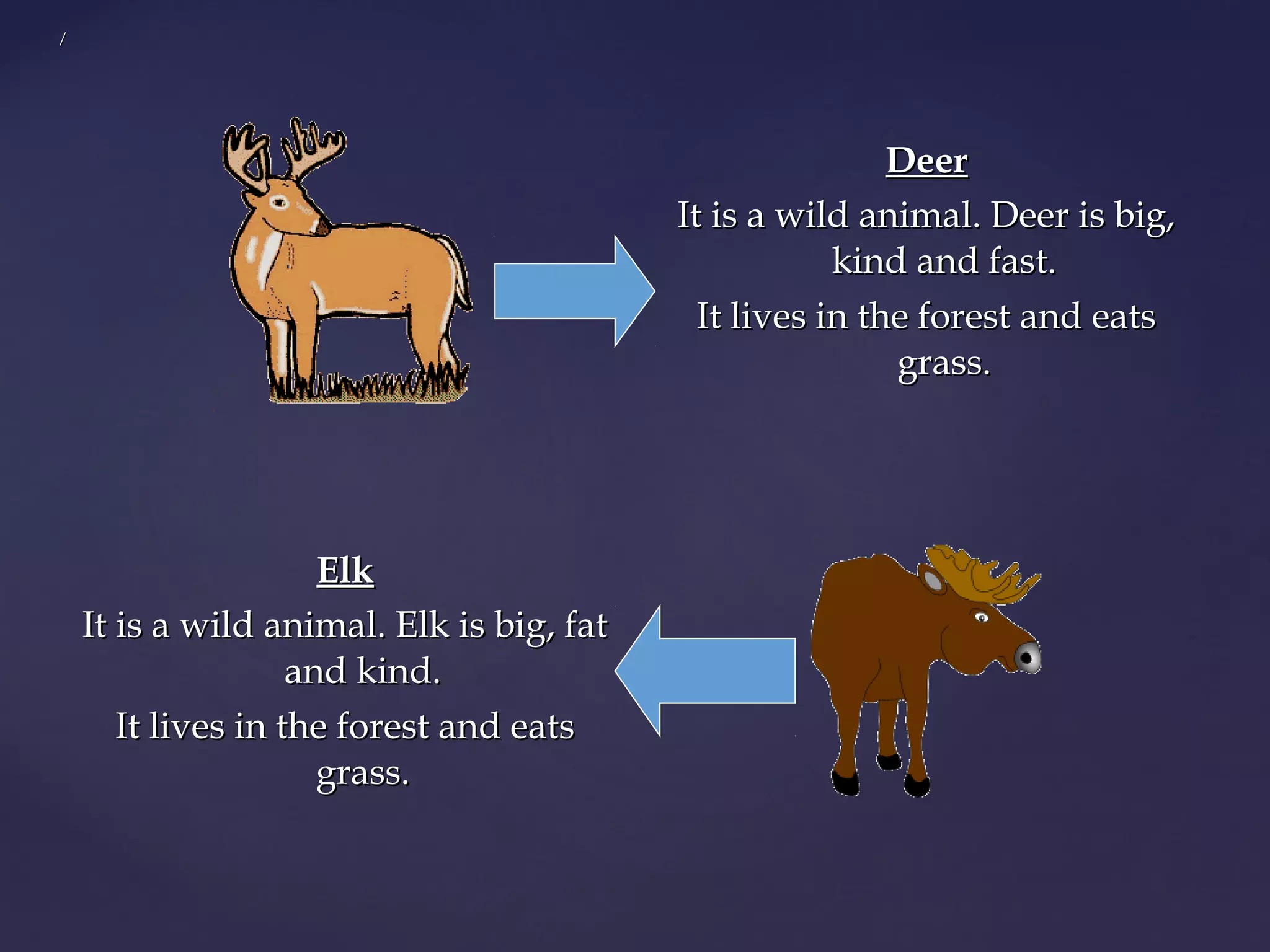 /

Deer

It is a wild animal. Deer is big, kind and fast.

It lives in the forest and eats grass.

Elk

It is a wild animal. Elk is big, fat and kind.

It lives in the forest and eats grass.